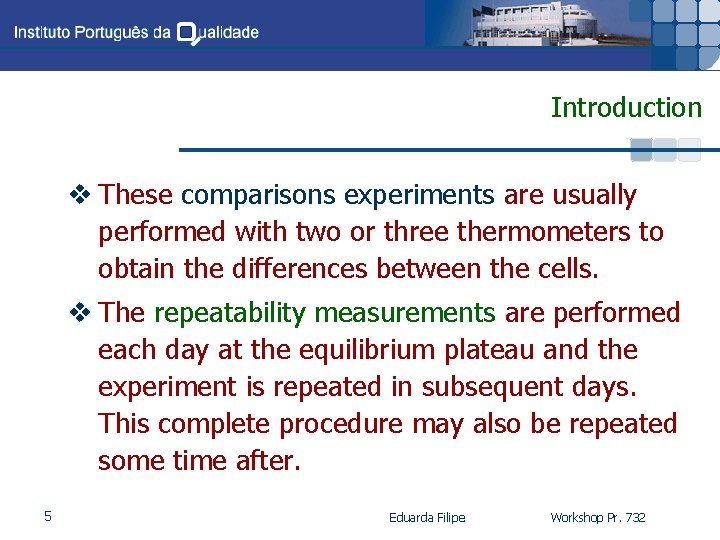 Instituto Português da Qualidade

Introduction

❖ These comparisons experiments are usually performed with two or three thermometers to obtain the differences between the cells.

❖ The repeatability measurements are performed each day at the equilibrium plateau and the experiment is repeated in subsequent days. This complete procedure may also be repeated some time after.

5

Eduarda Filipe

Workshop Pr. 732